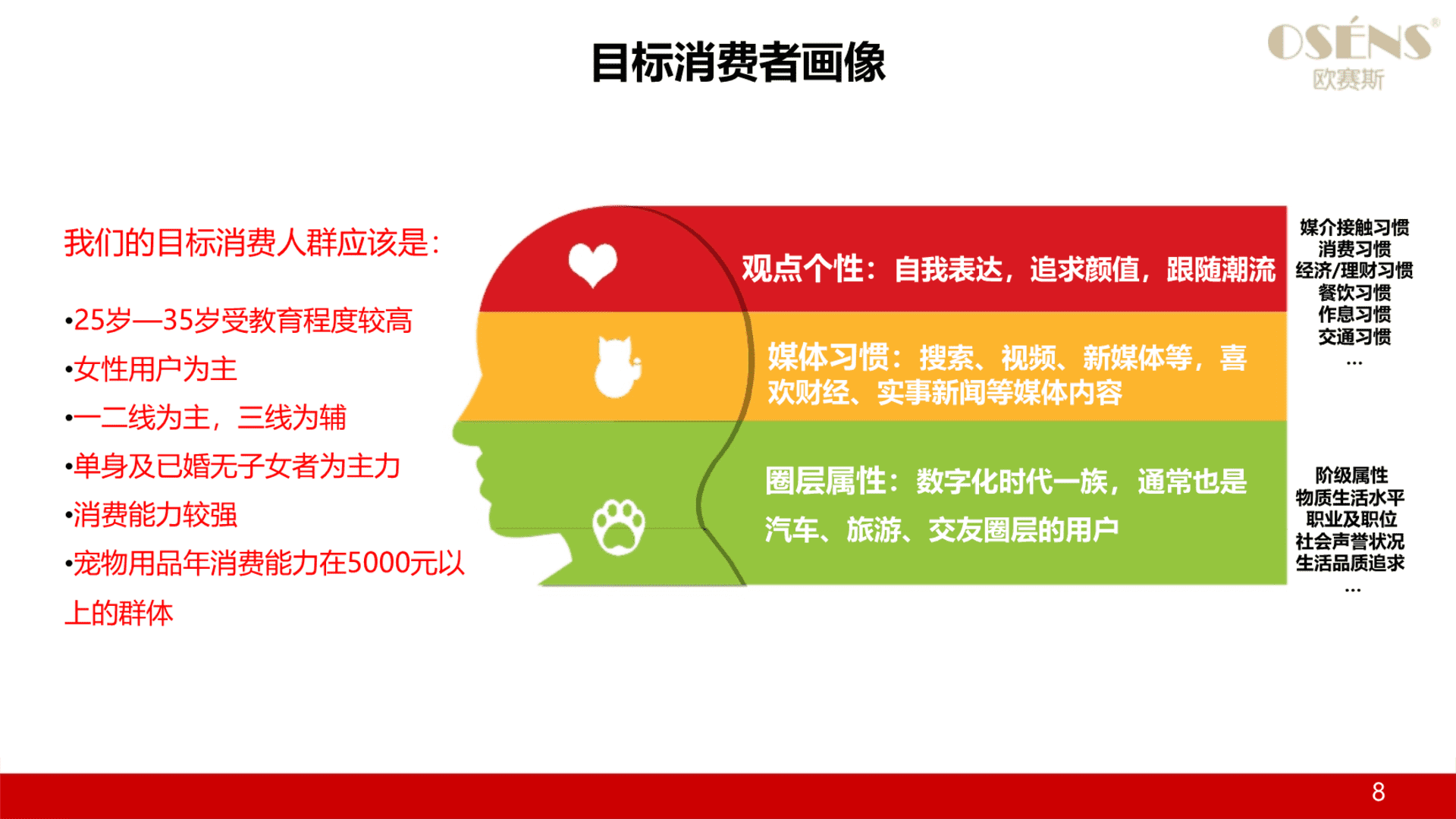 目标消费者画像

OSÉNS®
欧赛斯

我们的目标消费人群应该是:

•25岁—35岁受教育程度较高
•女性用户为主
•一二线为主，三线为辅
•单身及已婚无子女者为主力
•消费能力较强
•宠物用品年消费能力在5000元以上的群体

观点个性：自我表达，追求颜值，跟随潮流

媒体习惯：搜索、视频、新媒体等，喜欢财经、实事新闻等媒体内容

圈层属性：数字化时代一族，通常也是汽车、旅游、交友圈层的用户

媒介接触习惯
消费习惯
经济/理财习惯
餐饮习惯
作息习惯
交通习惯
...

阶级属性
物质生活水平
职业及职位
社会声誉状况
生活品质追求
...

8